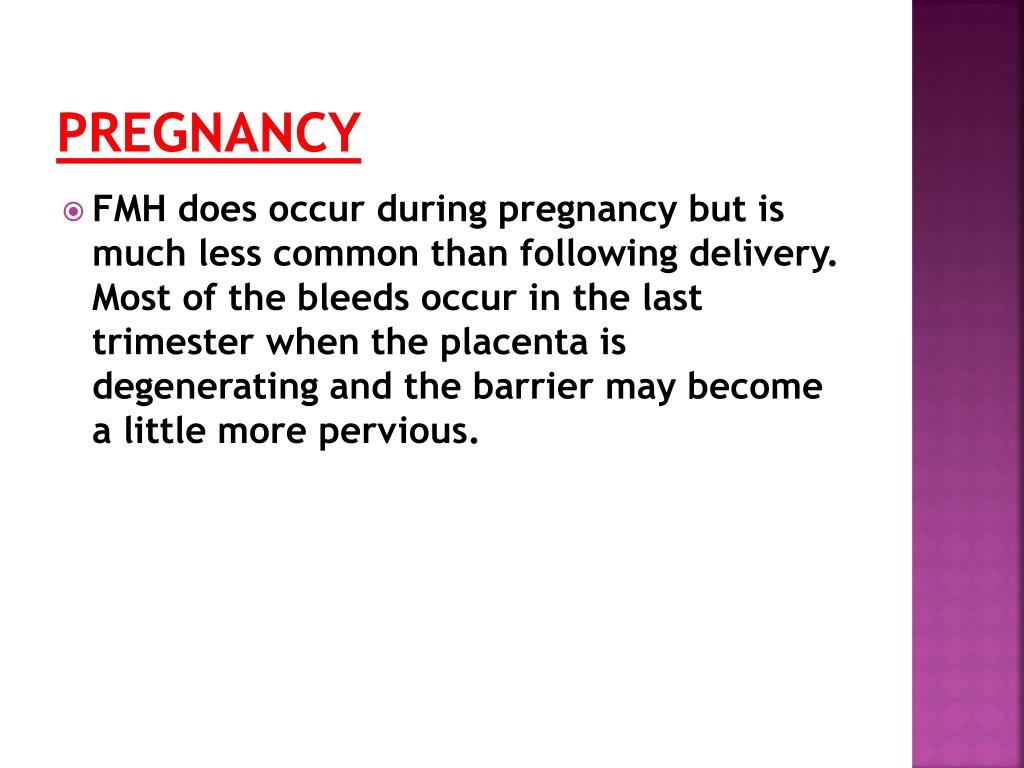 PREGNANCY

FMH does occur during pregnancy but is much less common than following delivery. Most of the bleeds occur in the last trimester when the placenta is degenerating and the barrier may become a little more pervious.